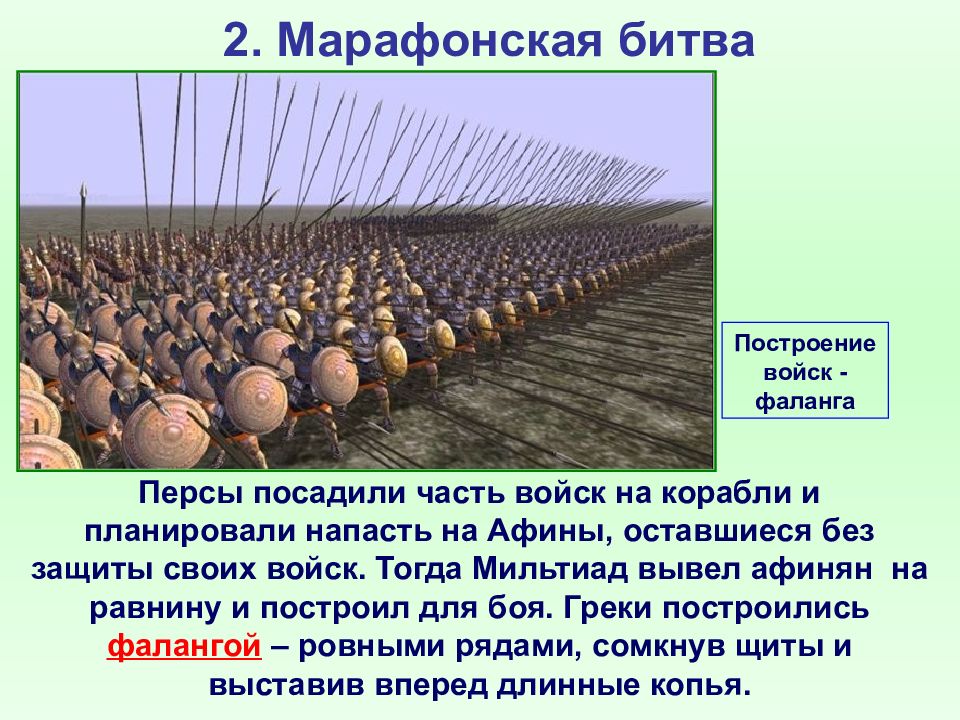 2. Марафонская битва

Построение войск - фаланга

Персы посадили часть войск на корабли и планировали напасть на Афины, оставшиеся без защиты своих войск. Тогда Мильтиад вывел афинян на равнину и построил для боя. Греки построились фалангой – ровными рядами, сомкнув щиты и выставив вперед длинные копья.